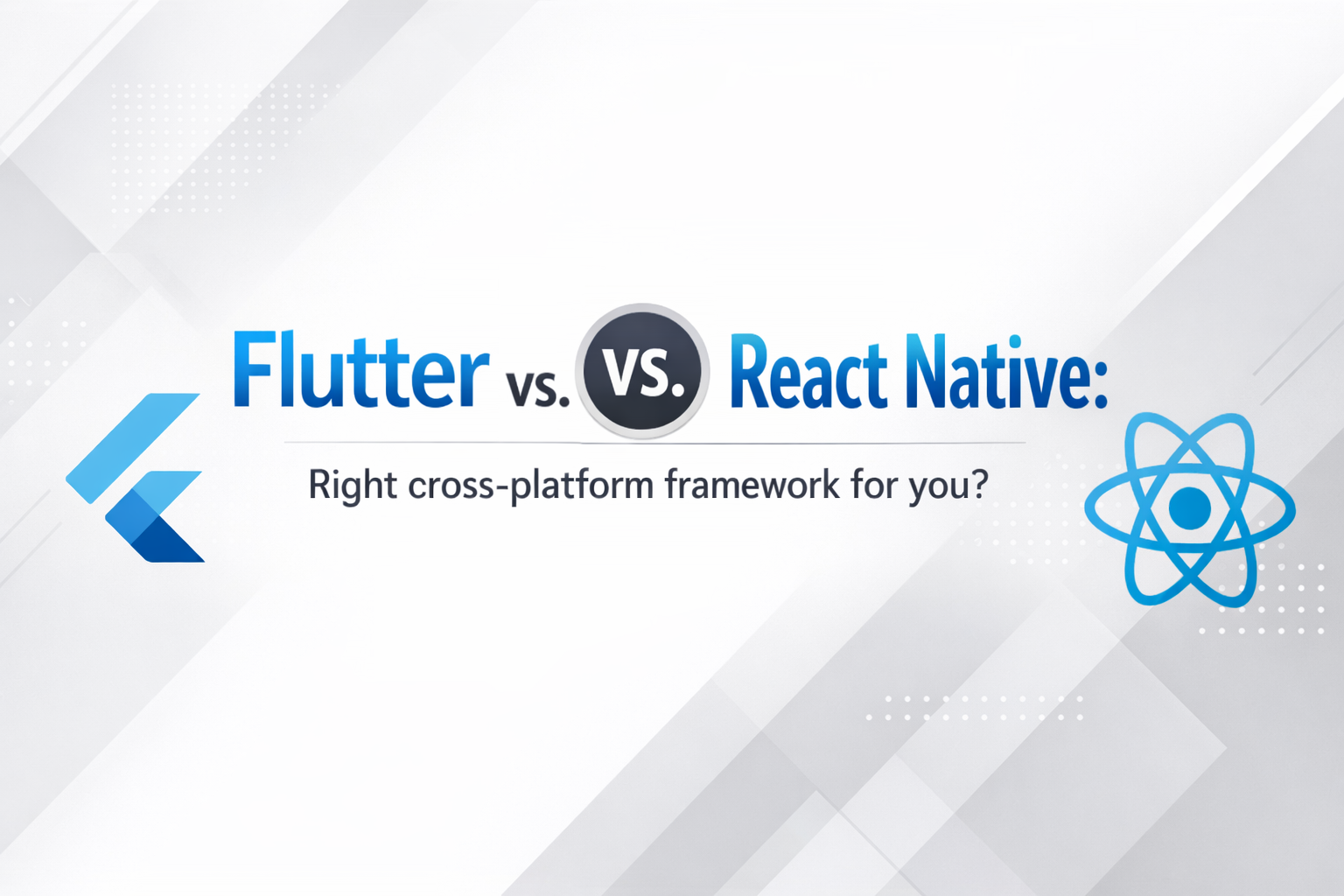 Flutter vs. VS. React Native:

Right cross-platform framework for you?